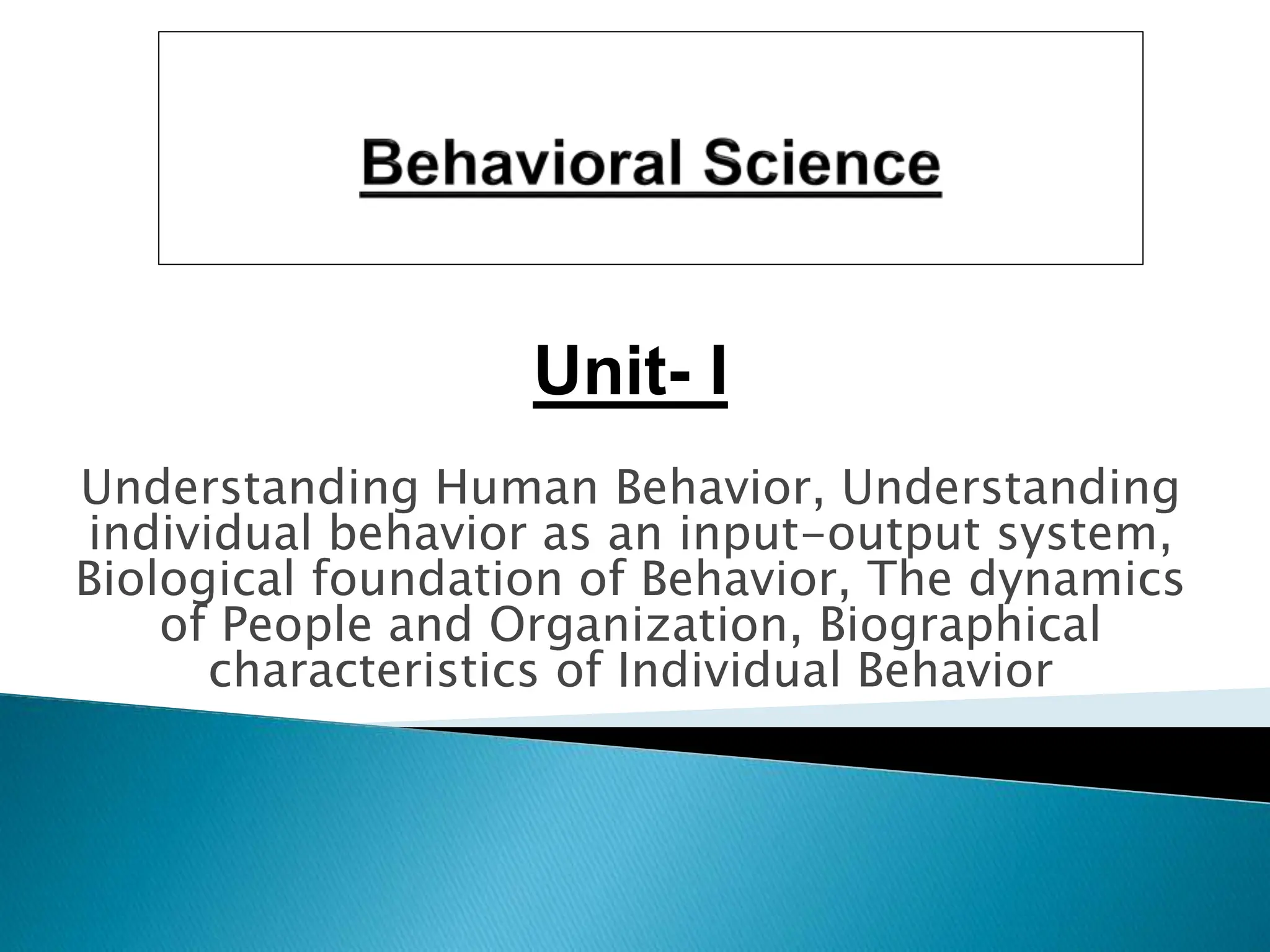 Behavioral Science

Unit- I

Understanding Human Behavior, Understanding individual behavior as an input-output system, Biological foundation of Behavior, The dynamics of People and Organization, Biographical characteristics of Individual Behavior